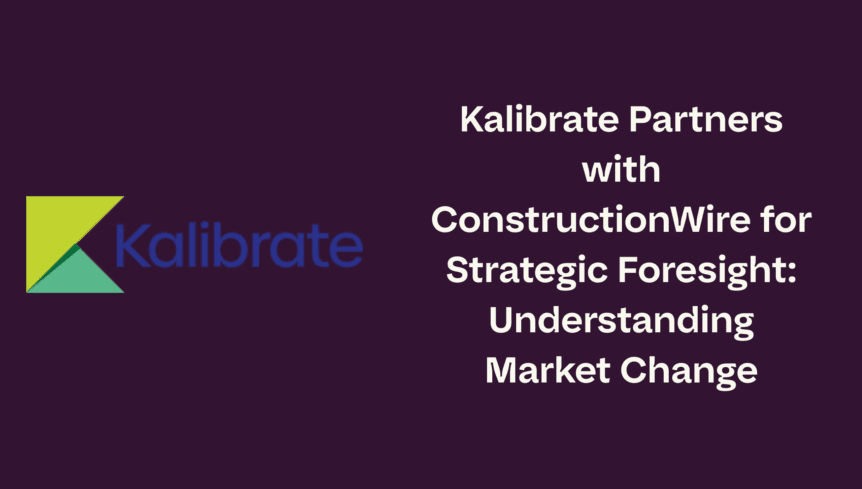 Kalibrate

Kalibrate Partners with ConstructionWire for Strategic Foresight: Understanding Market Change